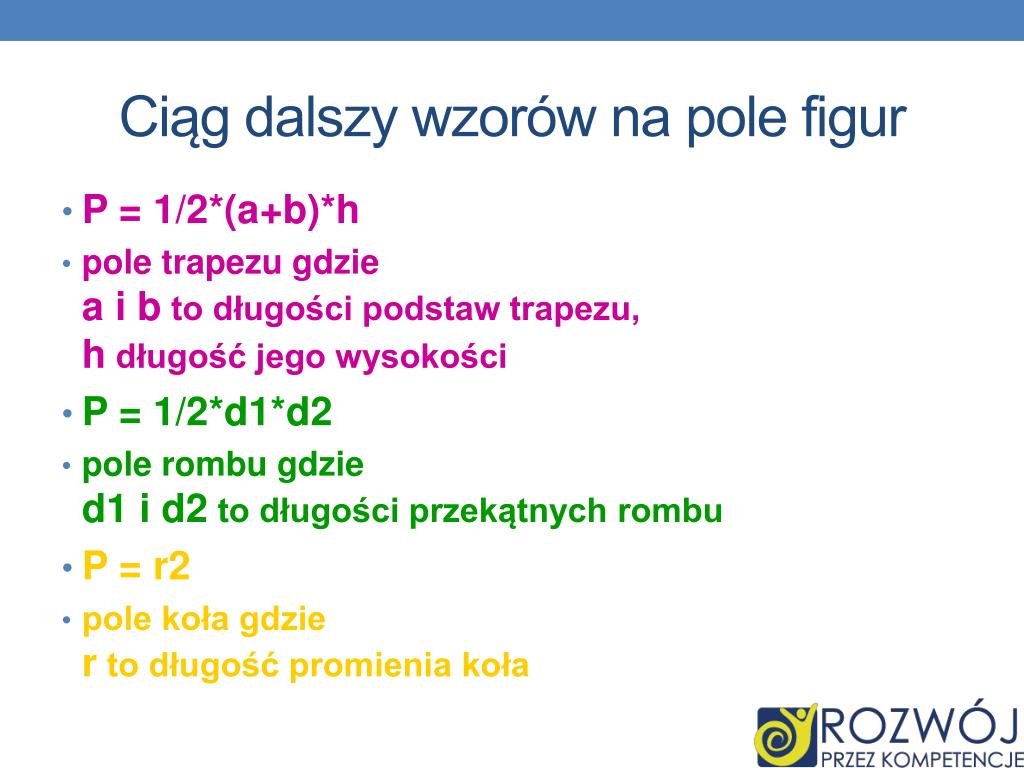 Ciąg dalszy wzorów na pole figur

• P = 1/2*(a+b)*h

• pole trapezu gdzie
a i b to długości podstaw trapezu,
h długość jego wysokości

• P = 1/2*d1*d2

• pole rombu gdzie
d1 i d2 to długości przekątnych rombu

• P = r2

• pole koła gdzie
r to długość promienia koła

ROZWÓJ
PRZEZ KOMPETENCJE